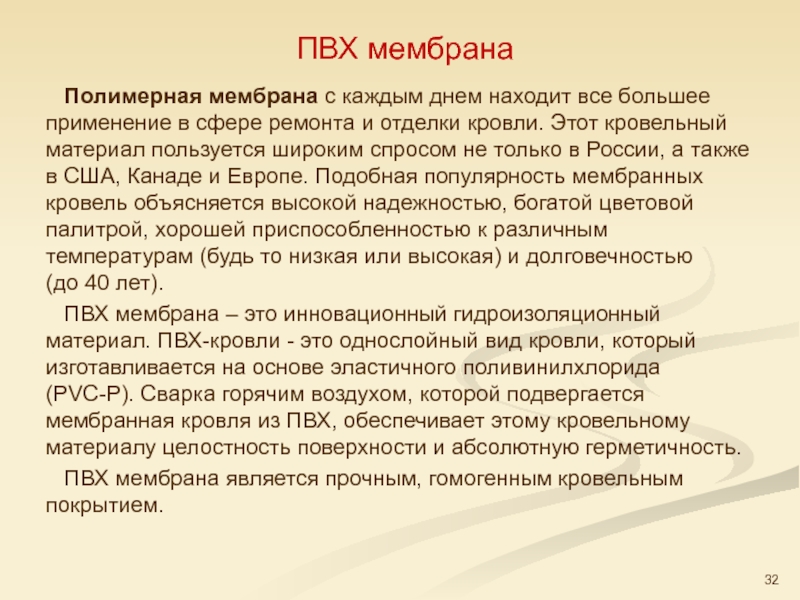 ПВХ мембрана

Полимерная мембрана с каждым днем находит все большее применение в сфере ремонта и отделки кровли. Этот кровельный материал пользуется широким спросом не только в России, а также в США, Канаде и Европе. Подобная популярность мембранных кровель объясняется высокой надежностью, богатой цветовой палитрой, хорошей приспособленностью к различным температурам (будь то низкая или высокая) и долговечностью (до 40 лет).

ПВХ мембрана – это инновационный гидроизоляционный материал. ПВХ-кровли - это однослойный вид кровли, который изготавливается на основе эластичного поливинилхлорида (PVC-P). Сварка горячим воздухом, которой подвергается мембранная кровля из ПВХ, обеспечивает этому кровельному материалу целостность поверхности и абсолютную герметичность.

ПВХ мембрана является прочным, гомогенным кровельным покрытием.

32